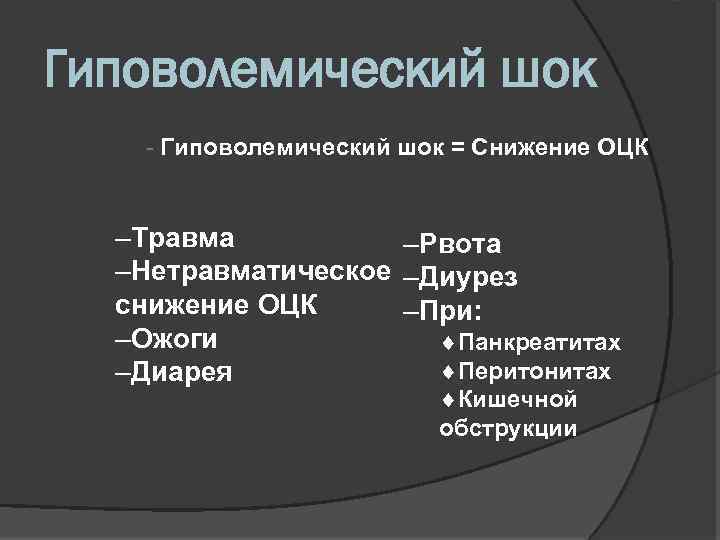 Гиповолемический шок

- Гиповолемический шок = Снижение ОЦК

–Травма
–Нетравматическое снижение ОЦК
–Ожоги
–Диарея

–Рвота
–Диурез
–При:
♦Панкреатитах
♦Перитонитах
♦Кишечной обструкции